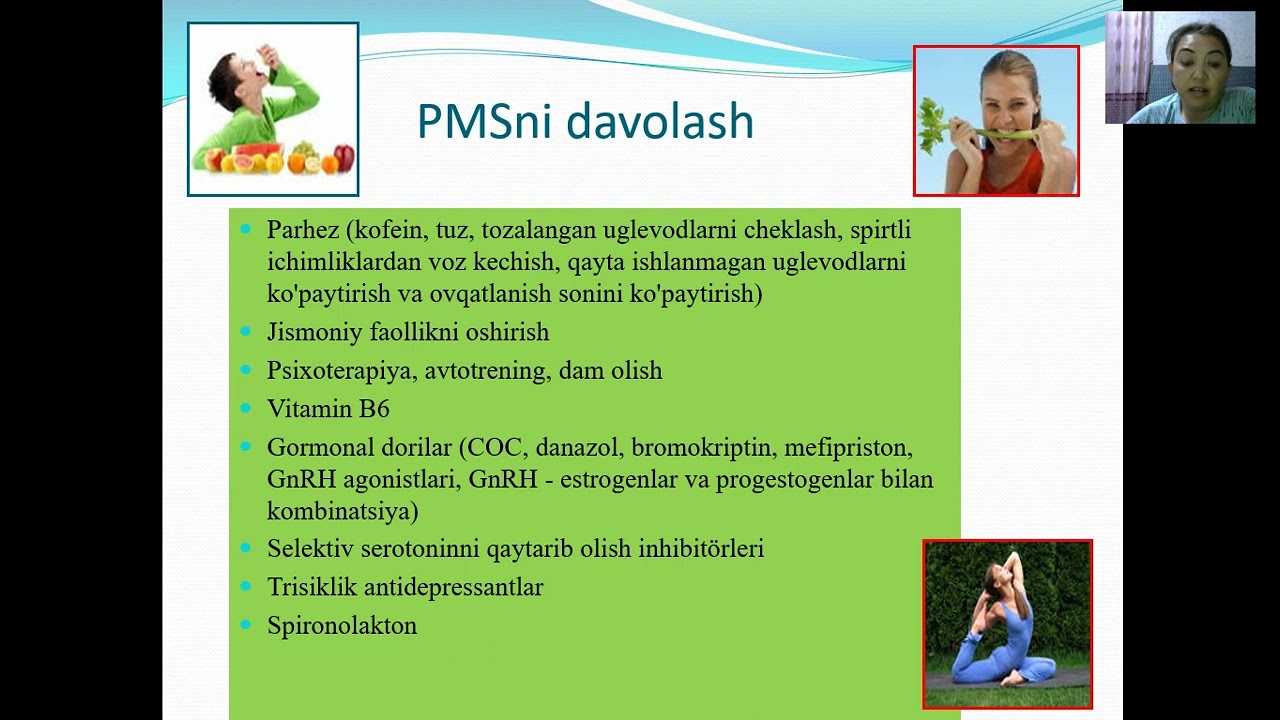 PMSni davolash

- Parhez (kofein, tuz, tozalangan uglevodlarni cheklash, spirtli ichimliklardan voz kechish, qayta ishlanmagan uglevodlarni ko'paytirish va ovqatlanish sonini ko'paytirish)
- Jismoniy faollikni oshirish
- Psixoterapiya, avtotrening, dam olish
- Vitamin B6
- Gormonal dorilar (COC, danazol, bromokriptin, mefipriston, GnRH agonistlari, GnRH - estrogenlar va progestogenlar bilan kombinatsiya)
- Selektiv serotoninni qaytarib olish inhibitörleri
- Trisiklik antidepressantlar
- Spironolakton